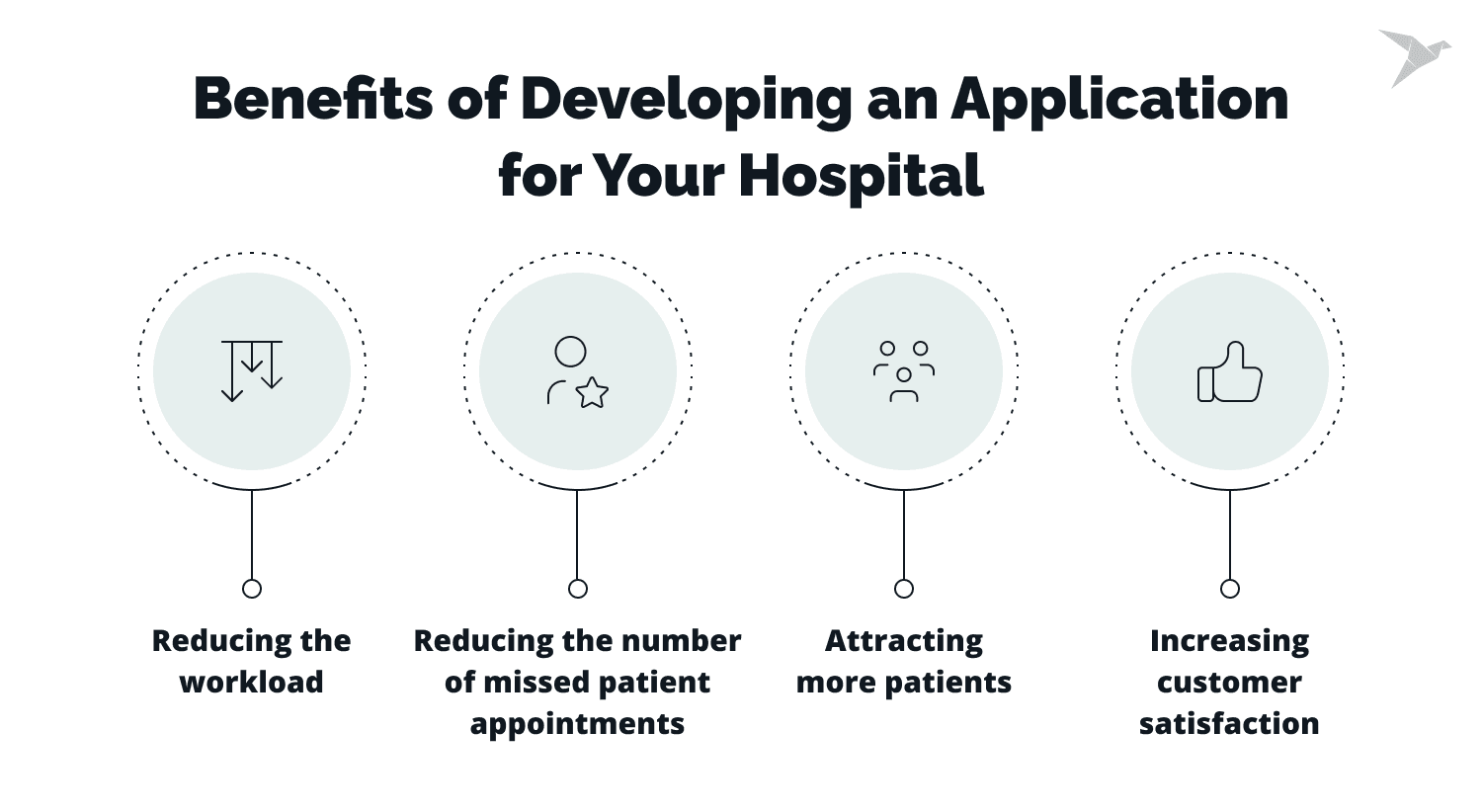 Benefits of Developing an Application for Your Hospital

Reducing the workload

Reducing the number of missed patient appointments

Attracting more patients

Increasing customer satisfaction